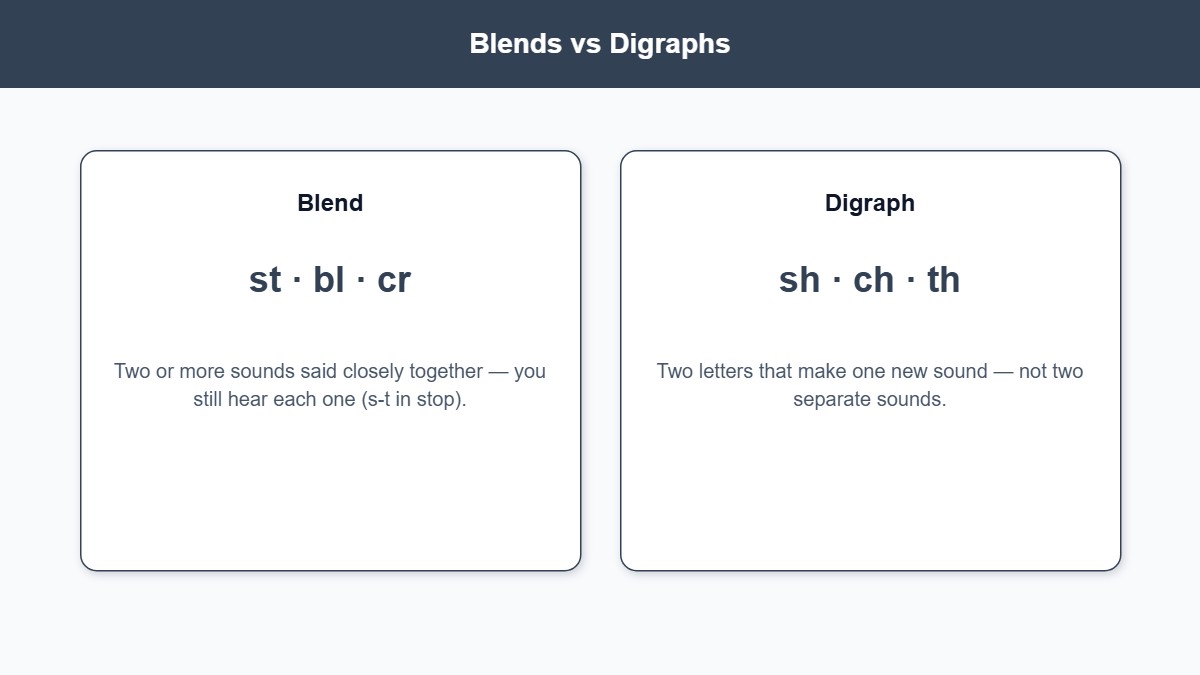 Blends vs Digraphs

Blend

st · bl · cr

Two or more sounds said closely together — you still hear each one (s-t in stop).

Digraph

sh · ch · th

Two letters that make one new sound — not two separate sounds.